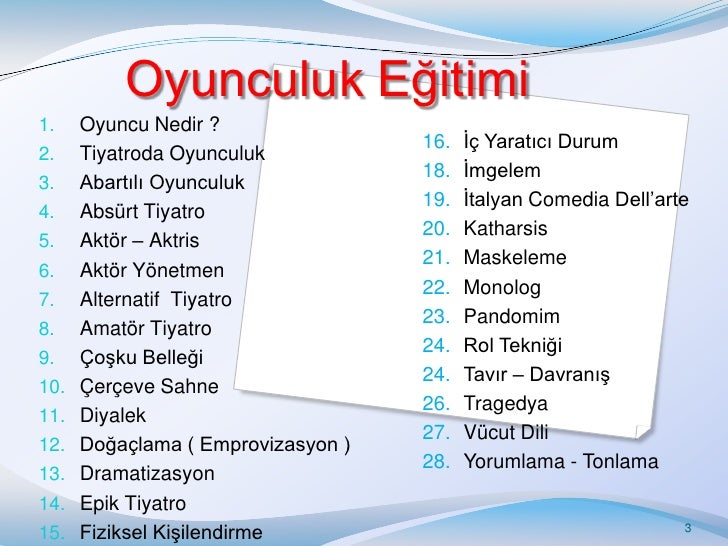 Oyunculuk Eğitimi

1. Oyuncu Nedir ?
2. Tiyatroda Oyunculuk
3. Abartılı Oyunculuk
4. Absürt Tiyatro
5. Aktör – Aktris
6. Aktör Yönetmen
7. Alternatif Tiyatro
8. Amatör Tiyatro
9. Çoşku Belleği
10. Çerçeve Sahne
11. Diyalek
12. Doğaçlama ( Emprovizasyon )
13. Dramatizasyon
14. Epik Tiyatro
15. Fiziksel Kişilendirme

16. İç Yaratıcı Durum
18. İmgelem
19. İtalyan Comedia Dell'arte
20. Katharsis
21. Maskeleme
22. Monolog
23. Pandomim
24. Rol Tekniği
24. Tavır – Davranış
26. Tragedya
27. Vücut Dili
28. Yorumlama - Tonlama

3